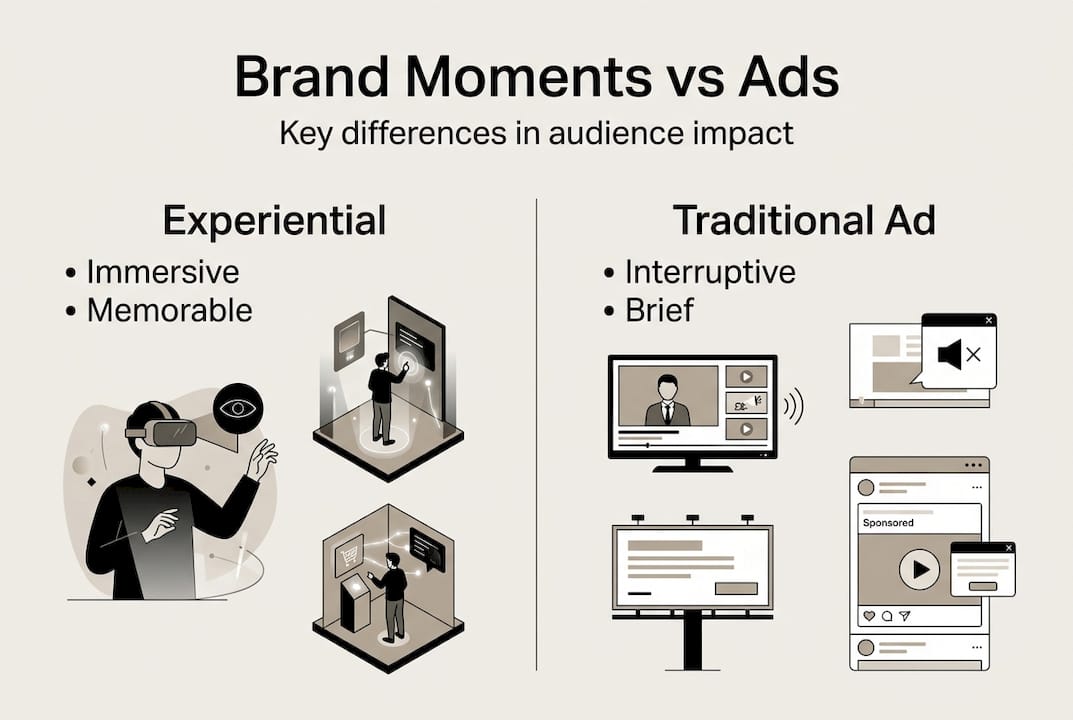 Brand Moments vs Ads

Key differences in audience impact

Experiential

• Immersive
• Memorable

Traditional Ad

• Interruptive
• Brief

Sponsored